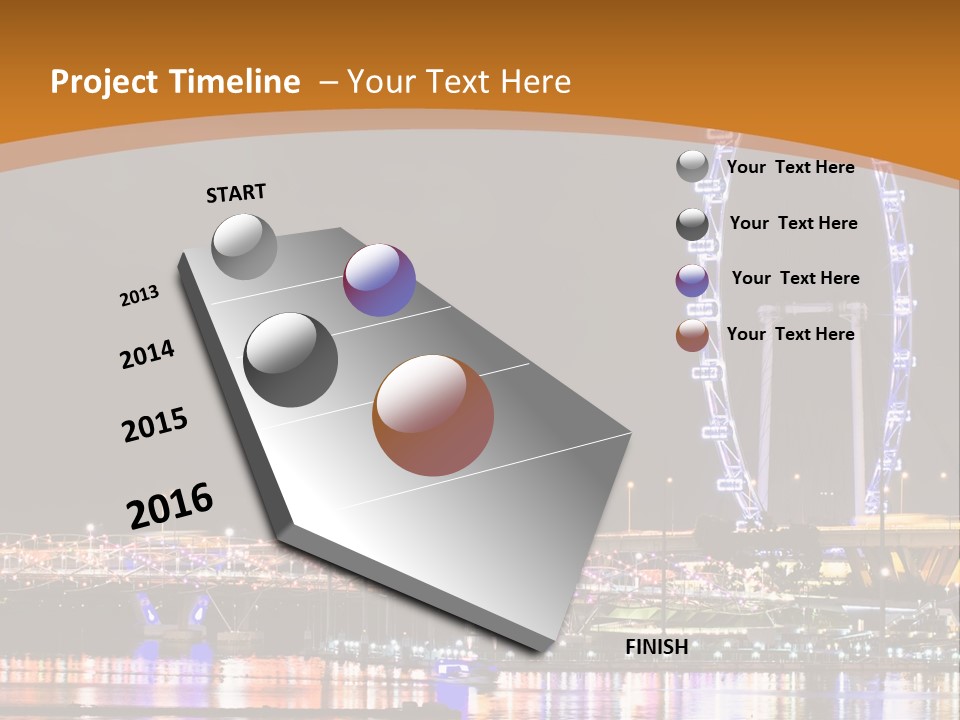 Project Timeline – Your Text Here

START

2013

2014

2015

2016

FINISH

Your Text Here

Your Text Here

Your Text Here

Your Text Here